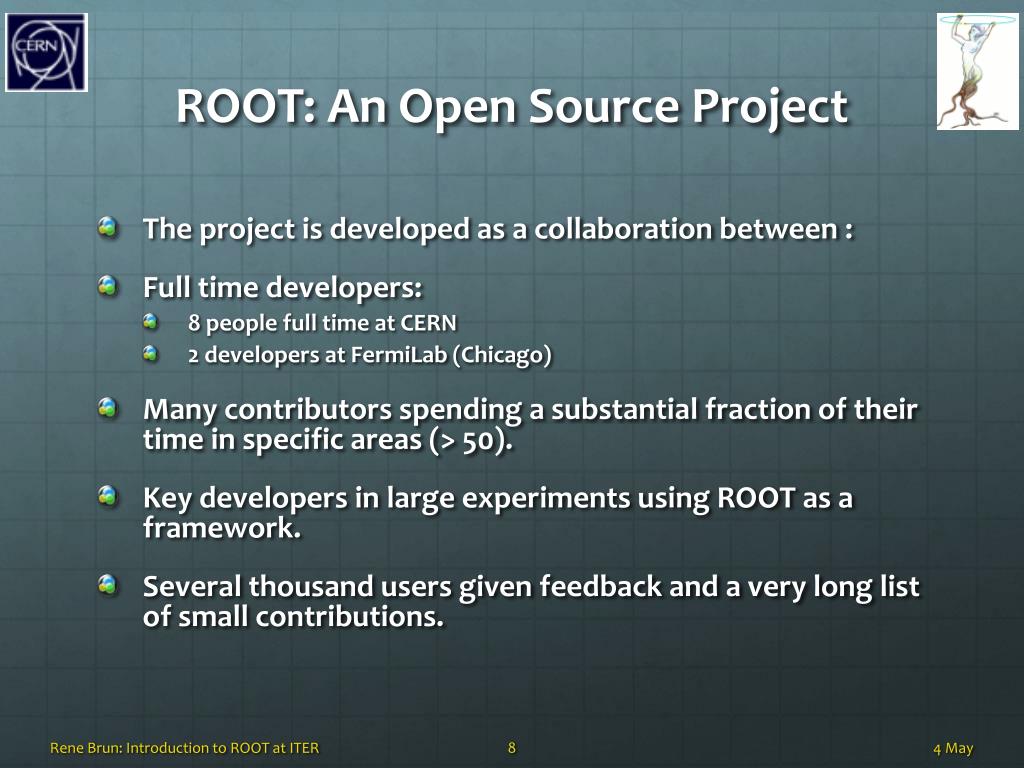 CERN

ROOT: An Open Source Project

The project is developed as a collaboration between :

Full time developers:

8 people full time at CERN

2 developers at FermiLab (Chicago)

Many contributors spending a substantial fraction of their time in specific areas (> 50).

Key developers in large experiments using ROOT as a framework.

Several thousand users given feedback and a very long list of small contributions.

Rene Brun: Introduction to ROOT at ITER 8 4 May